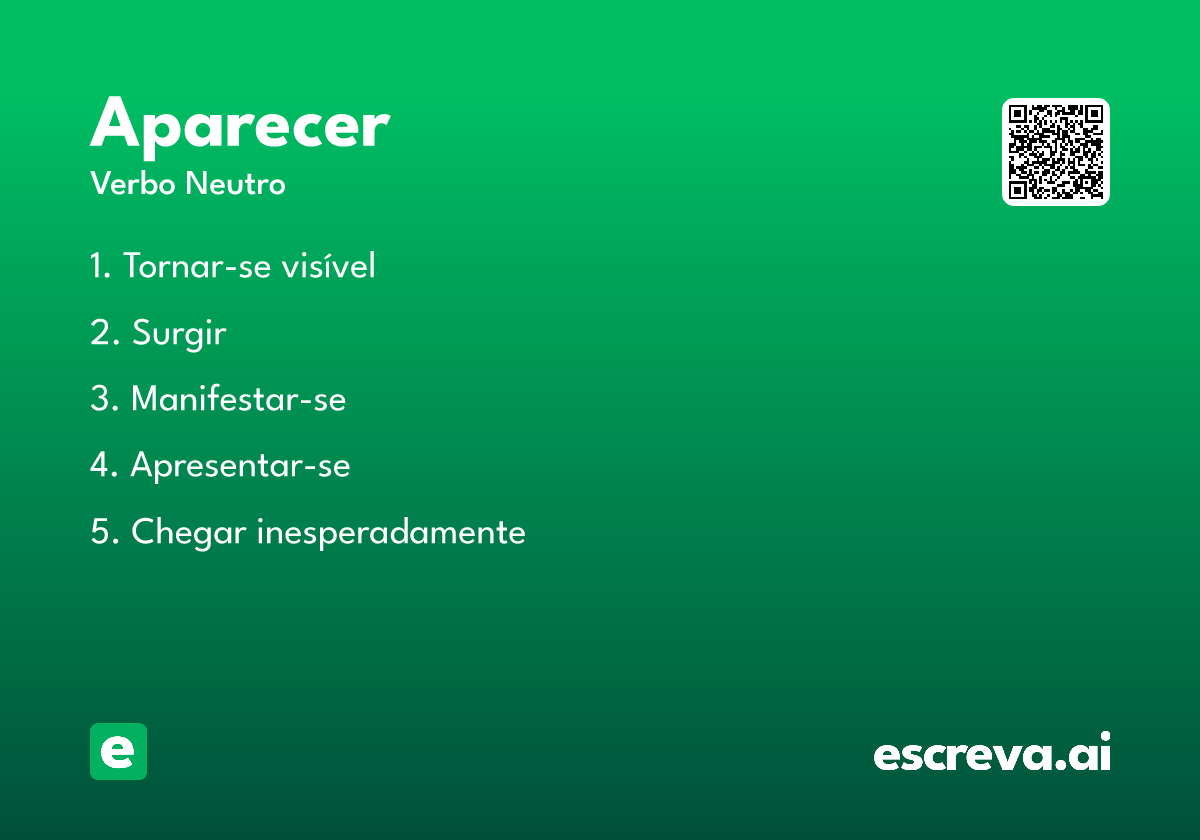 Aparecer
Verbo Neutro

1. Tornar-se visível

2. Surgir

3. Manifestar-se

4. Apresentar-se

5. Chegar inesperadamente

e

escreva.ai